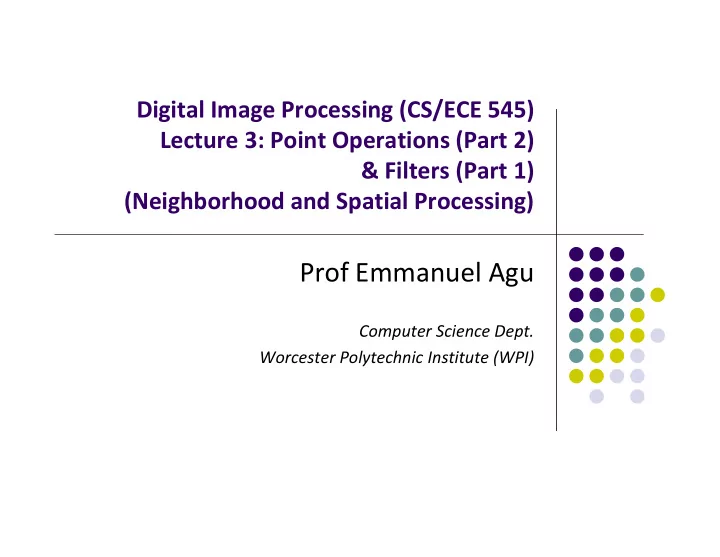 Digital Image Processing (CS/ECE 545)
Lecture 3: Point Operations (Part 2)
& Filters (Part 1)
(Neighborhood and Spatial Processing)

Prof Emmanuel Agu

Computer Science Dept.
Worcester Polytechnic Institute (WPI)